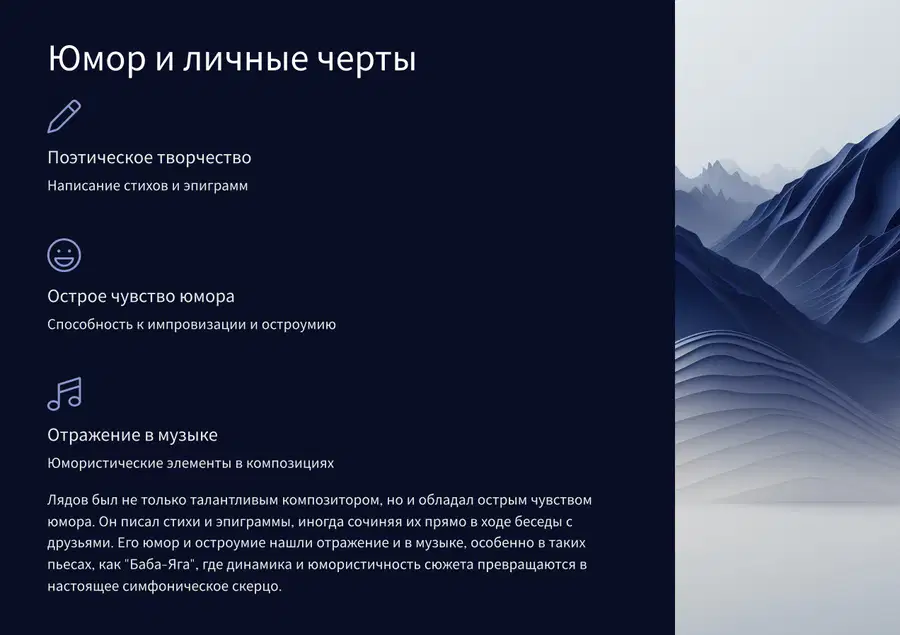 Юмор и личные черты

Поэтическое творчество

Написание стихов и эпиграмм

Острое чувство юмора

Способность к импровизации и остроумию

Отражение в музыке

Юмористические элементы в композициях

Лядов был не только талантливым композитором, но и обладал острым чувством юмора. Он писал стихи и эпиграммы, иногда сочиняя их прямо в ходе беседы с друзьями. Его юмор и остроумие нашли отражение и в музыке, особенно в таких пьесах, как "Баба-Яга", где динамика и юмористичность сюжета превращаются в настоящее симфоническое скерцо.